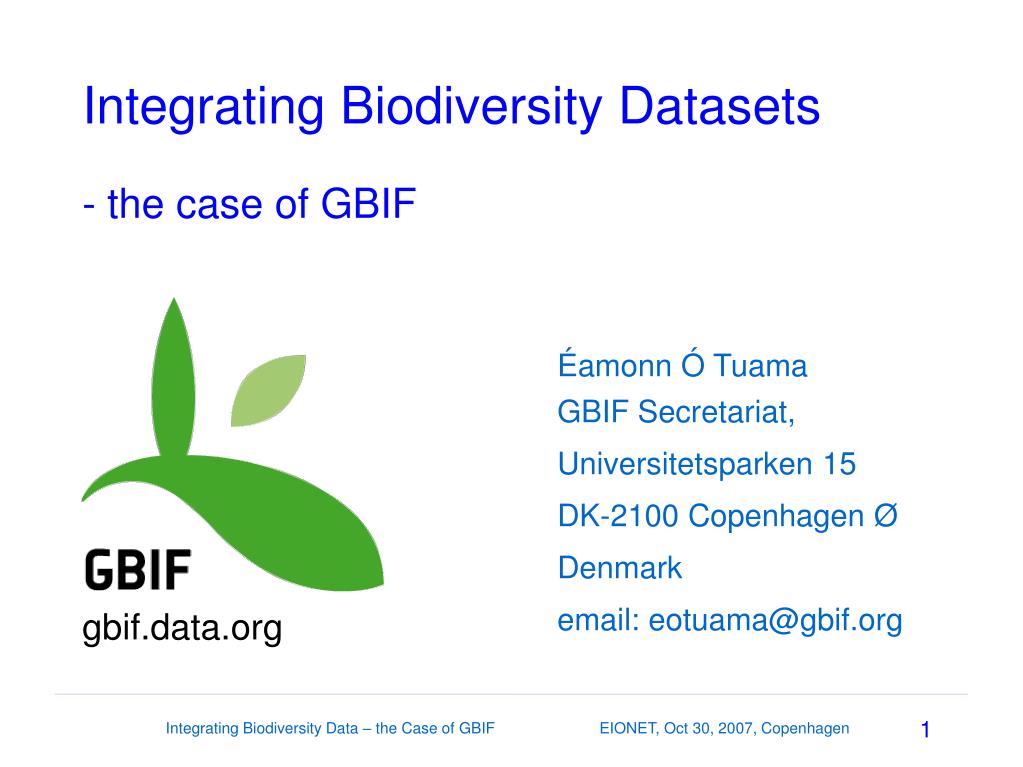 Integrating Biodiversity Datasets

- the case of GBIF

GBIF

gbif.data.org

Éamonn Ó Tuama
GBIF Secretariat,
Universitetsparken 15
DK-2100 Copenhagen Ø
Denmark
email: eotuama@gbif.org

Integrating Biodiversity Data – the Case of GBIF EIONET, Oct 30, 2007, Copenhagen 1